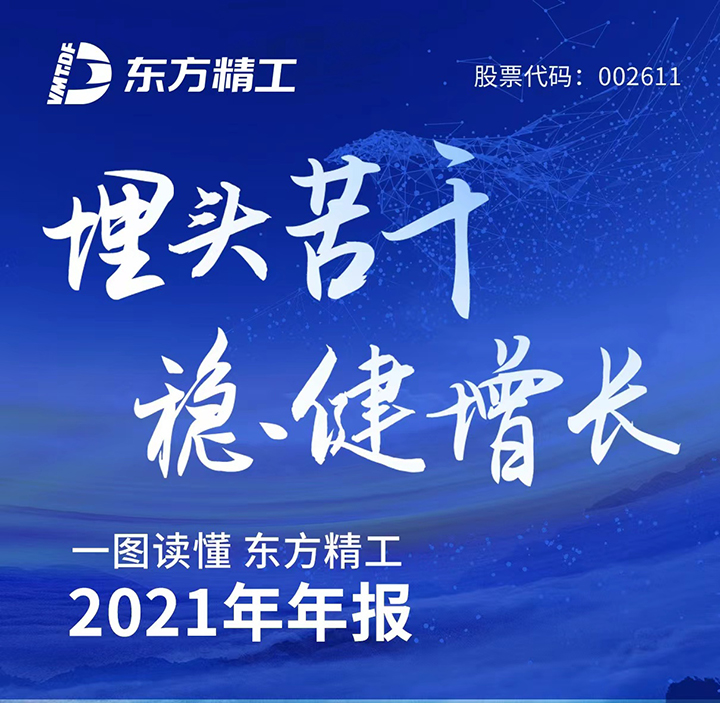 VMTDF 东方精工

股票代码：002611

埋头苦干

稳、健增长

一图读懂 东方精工

2021年年报